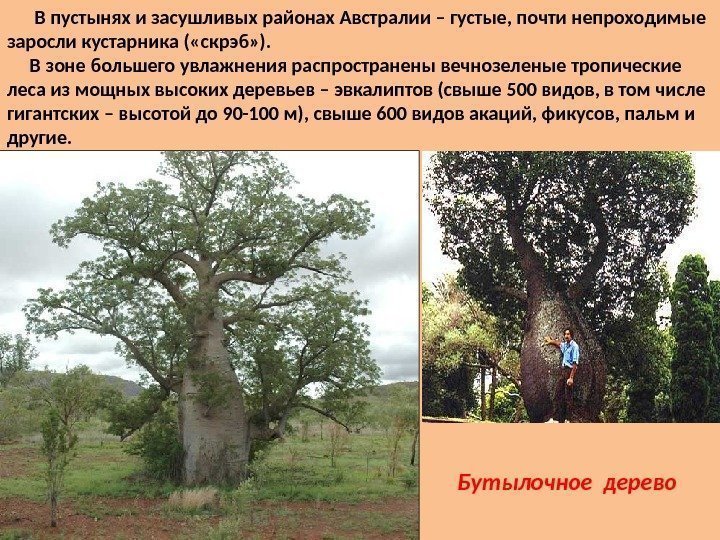 В пустынях и засушливых районах Австралии – густые, почти непроходимые заросли кустарника («скрэб»).

В зоне большего увлажнения распространены вечнозеленые тропические леса из мощных высоких деревьев – эвкалиптов (свыше 500 видов, в том числе гигантских – высотой до 90-100 м), свыше 600 видов акаций, фикусов, пальм и другие.

Бутылочное дерево